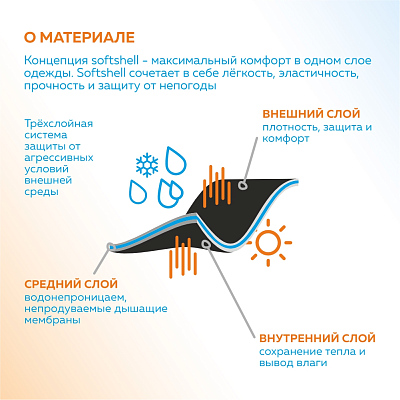 О МАТЕРИАЛЕ

Концепция softshell - максимальный комфорт в одном слое одежды. Softshell сочетает в себе лёгкость, эластичность, прочность и защиту от непогоды

Трёхслойная система защиты от агрессивных условий внешней среды

ВНЕШНИЙ СЛОЙ
плотность, защита и комфорт

СРЕДНИЙ СЛОЙ
водонепроницаем, непродуваемые дышащие мембраны

ВНУТРЕННИЙ СЛОЙ
сохранение тепла и вывод влаги